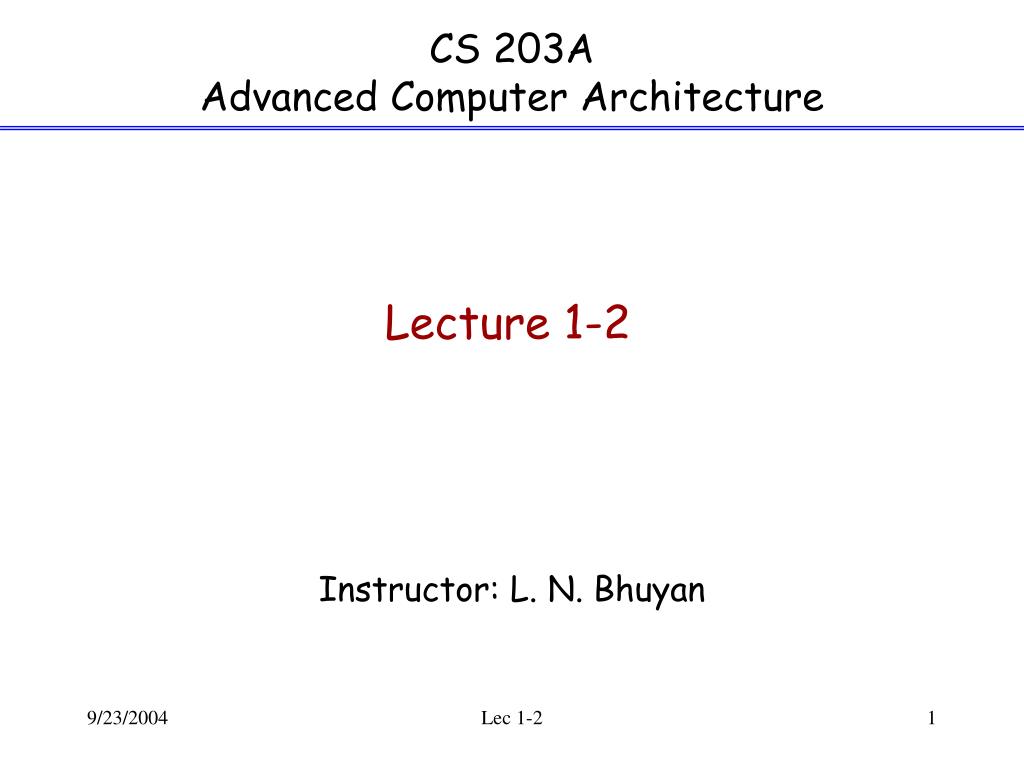 CS 203A
Advanced Computer Architecture

Lecture 1-2

Instructor: L. N. Bhuyan

9/23/2004

Lec 1-2

1